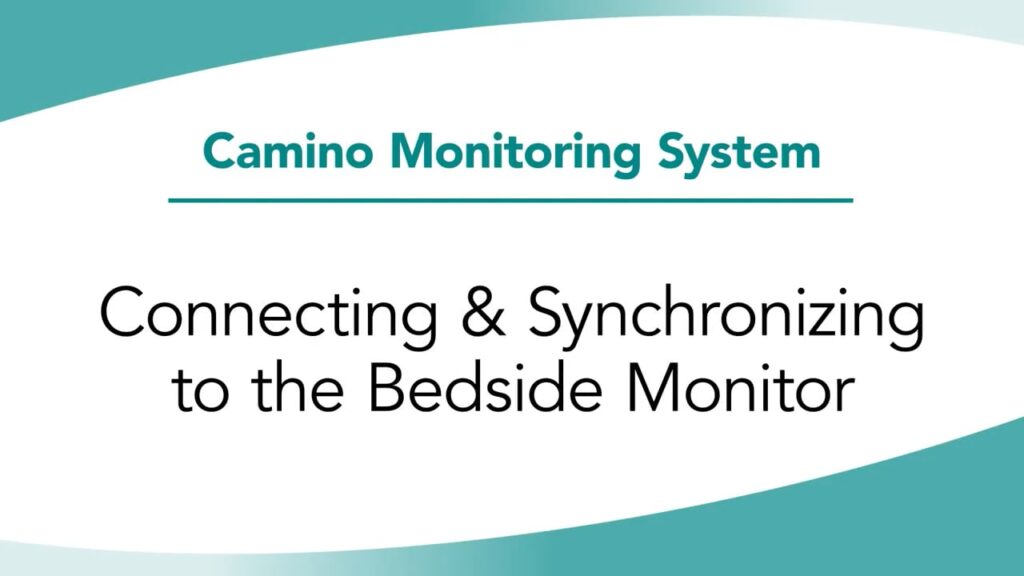 Camino Monitoring System

Connecting & Synchronizing to the Bedside Monitor